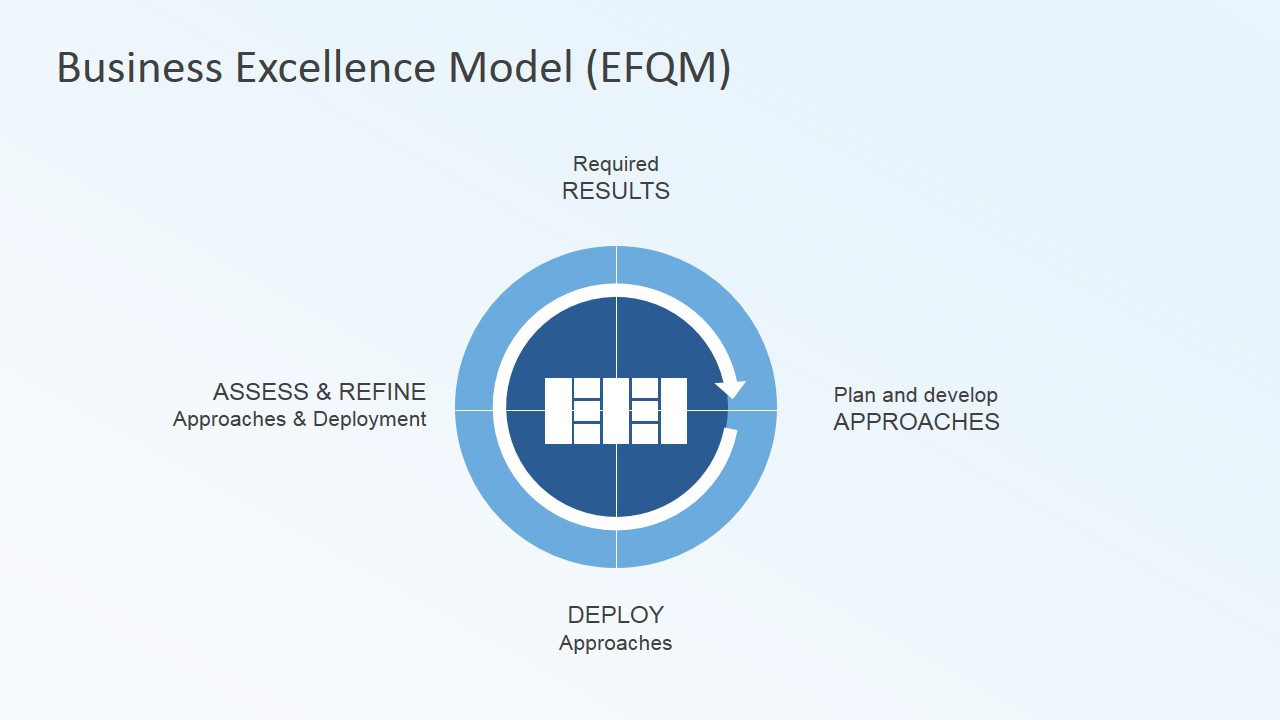 Business Excellence Model (EFQM)

Required
RESULTS

ASSESS & REFINE
Approaches & Deployment

Plan and develop
APPROACHES

DEPLOY
Approaches